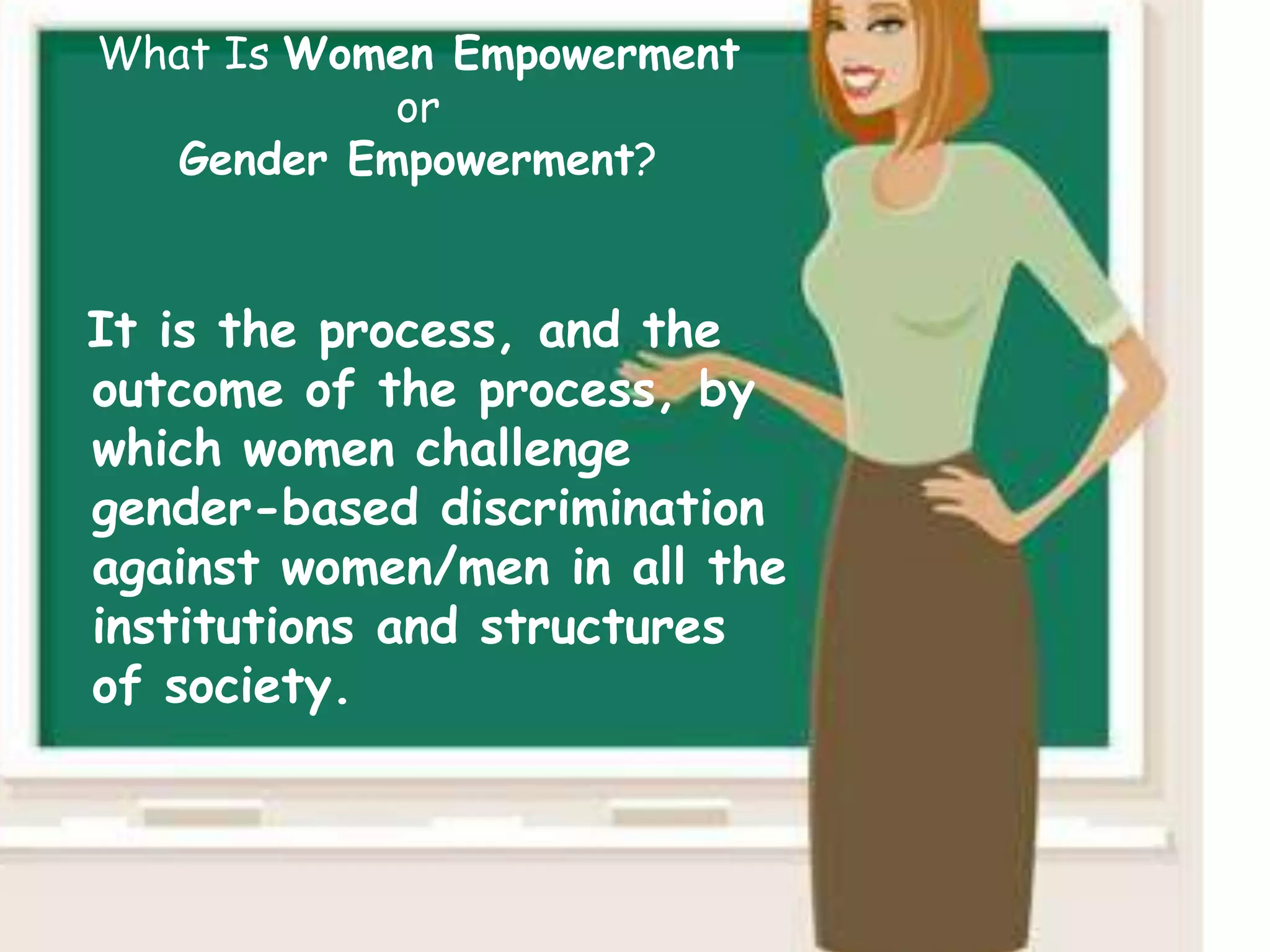 What Is Women Empowerment
or
Gender Empowerment?

It is the process, and the outcome of the process, by which women challenge gender-based discrimination against women/men in all the institutions and structures of society.